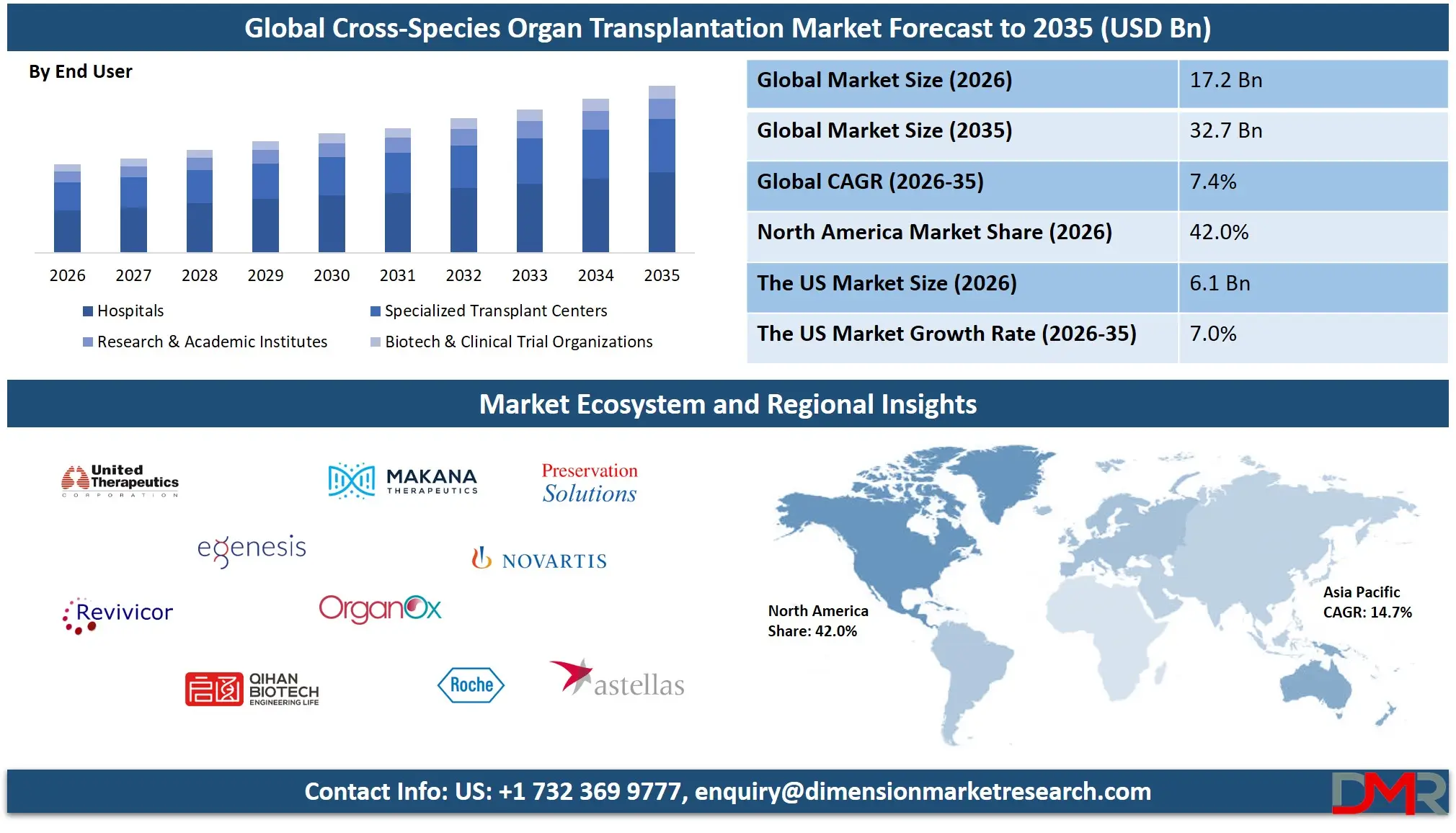 Global Cross-Species Organ Transplantation Market Forecast to 2035 (USD Bn)

By End User

2026 2027 2028 2029 2030 2031 2032 2033 2034 2035

Hospitals
Specialized Transplant Centers
Research & Academic Institutes
Biotech & Clinical Trial Organizations

| Global Market Size (2026) | 17.2 Bn |
|---|---|
| Global Market Size (2035) | 32.7 Bn |
| Global CAGR (2026-35) | 7.4% |
| North America Market Share (2026) | 42.0% |
| The US Market Size (2026) | 6.1 Bn |
| The US Market Growth Rate (2026-35) | 7.0% |

Market Ecosystem and Regional Insights

United Therapeutics CORPORATION
MAKANA THERAPEUTICS
Preservation Solutions
egenesis
NOVARTIS
Revivicor
OrganOx
QIHAN BIOTECH ENGINEERING LIFE
Roche
astellas

North America Share: 42.0%

Asia Pacific CAGR: 14.7%

Contact Info: US: +1 732 369 9777, enquiry@dimensionmarketresearch.com

DMR